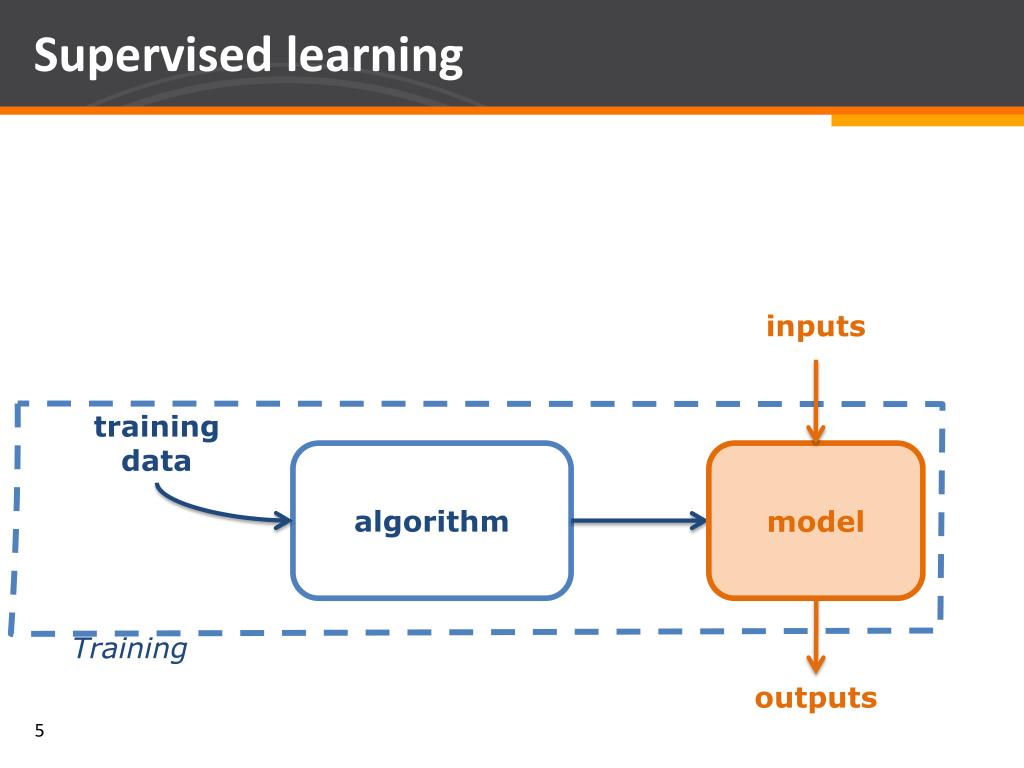 Supervised learning

inputs

training data

algorithm

model

Training

outputs

5